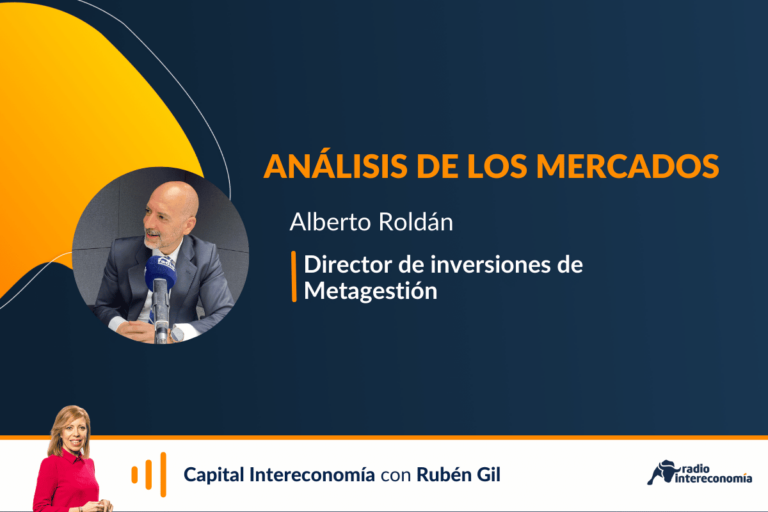 ANÁLISIS DE LOS MERCADOS

Alberto Roldán

Director de inversiones de Metagestión

Capital Intereconomía con Rubén Gil

radio intereconomía